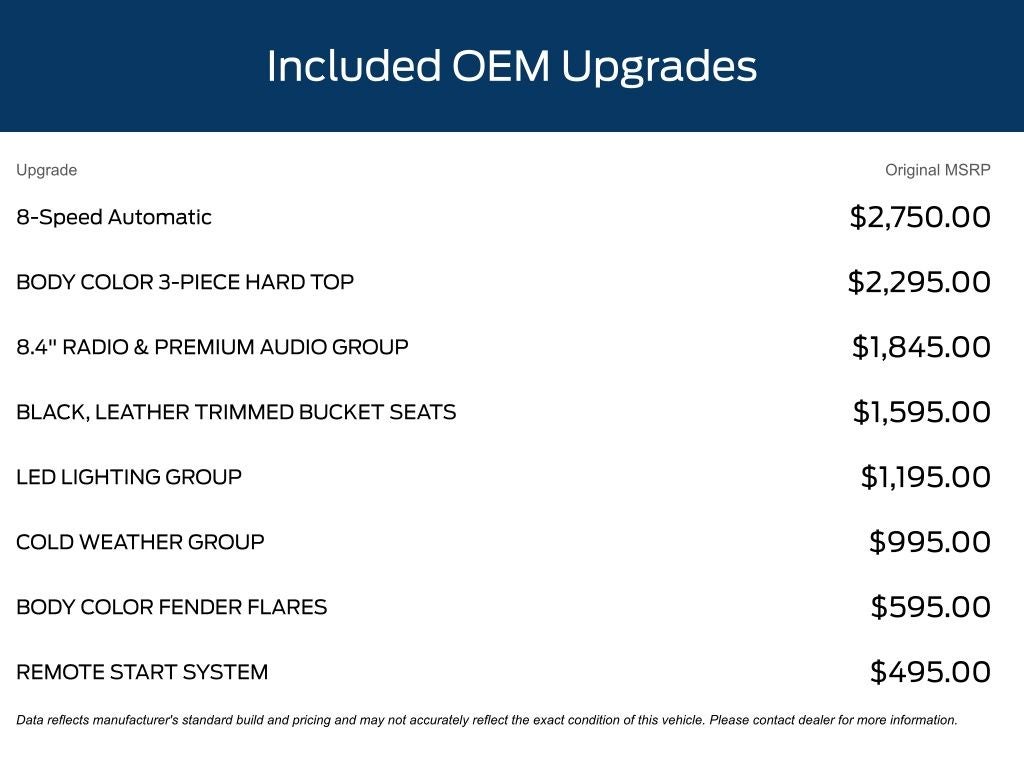 Included OEM Upgrades

| Upgrade | Original MSRP |
|---|---|
| 8-Speed Automatic | \$2,750.00 |
| BODY COLOR 3-PIECE HARD TOP | \$2,295.00 |
| 8.4" RADIO & PREMIUM AUDIO GROUP | \$1,845.00 |
| BLACK, LEATHER TRIMMED BUCKET SEATS | \$1,595.00 |
| LED LIGHTING GROUP | \$1,195.00 |
| COLD WEATHER GROUP | \$995.00 |
| BODY COLOR FENDER FLARES | \$595.00 |
| REMOTE START SYSTEM | \$495.00 |

Data reflects manufacturer's standard build and pricing and may not accurately reflect the exact condition of this vehicle. Please contact dealer for more information.